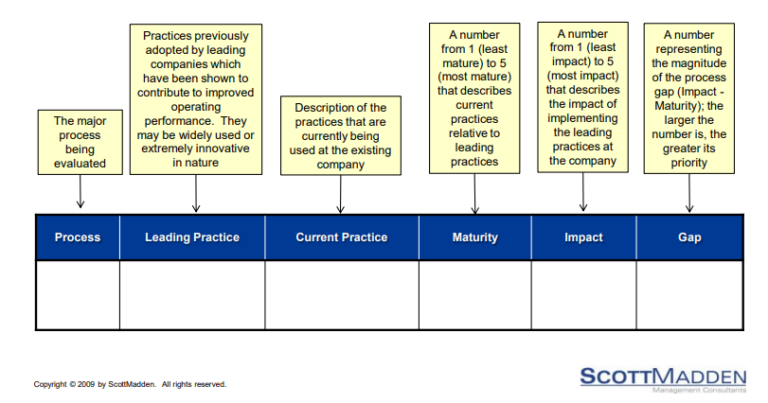 The major process being evaluated

Practices previously adopted by leading companies which have been shown to contribute to improved operating performance. They may be widely used or extremely innovative in nature

Description of the practices that are currently being used at the existing company

A number from 1 (least mature) to 5 (most mature) that describes current practices relative to leading practices

A number from 1 (least impact) to 5 (most impact) that describes the impact of implementing the leading practices at the company

A number representing the magnitude of the process gap (Impact - Maturity); the larger the number is, the greater its priority

| Process | Leading Practice | Current Practice | Maturity | Impact | Gap |
|---|---|---|---|---|---|
| | | | | | |

Copyright © 2009 by ScottMadden. All rights reserved.

SCOTTMADDEN
Management Consultants